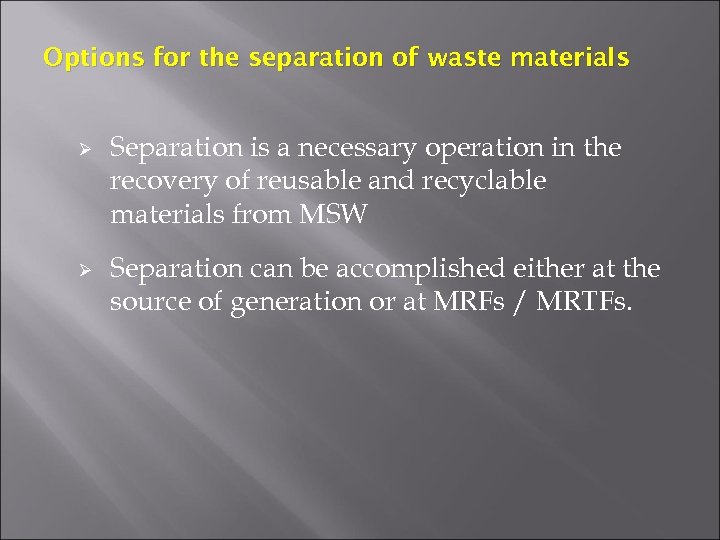 Options for the separation of waste materials

➢ Separation is a necessary operation in the recovery of reusable and recyclable materials from MSW

➢ Separation can be accomplished either at the source of generation or at MRFs / MRTFs.